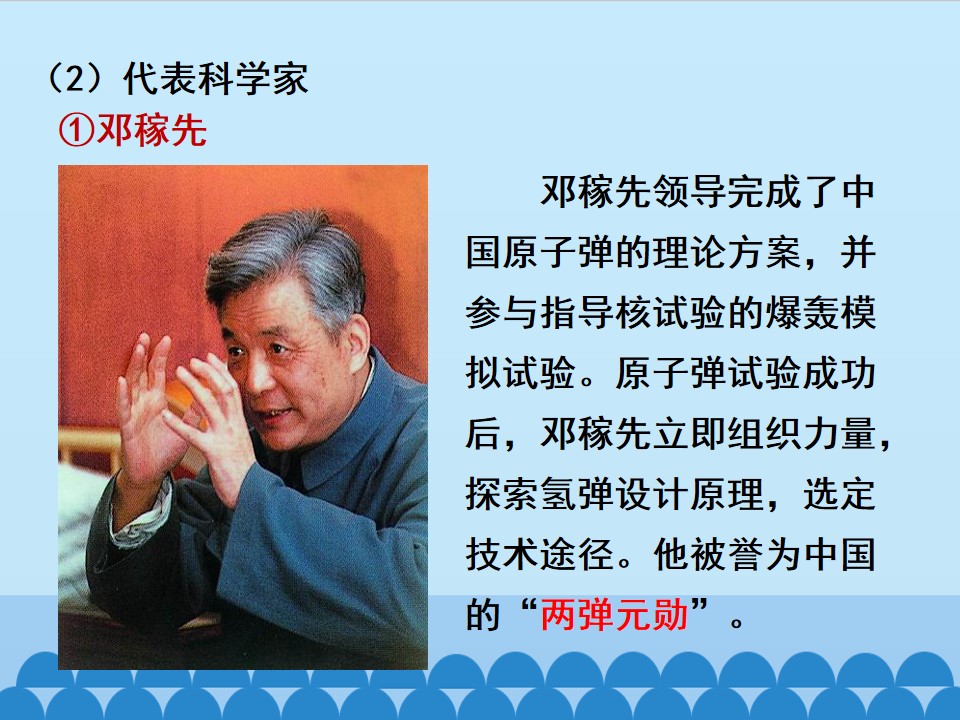 （2）代表科学家
①邓稼先

邓稼先领导完成了中国原子弹的理论方案，并参与指导核试验的爆轰模拟试验。原子弹试验成功后，邓稼先立即组织力量，探索氢弹设计原理，选定技术途径。他被誉为中国的“两弹元勋”。